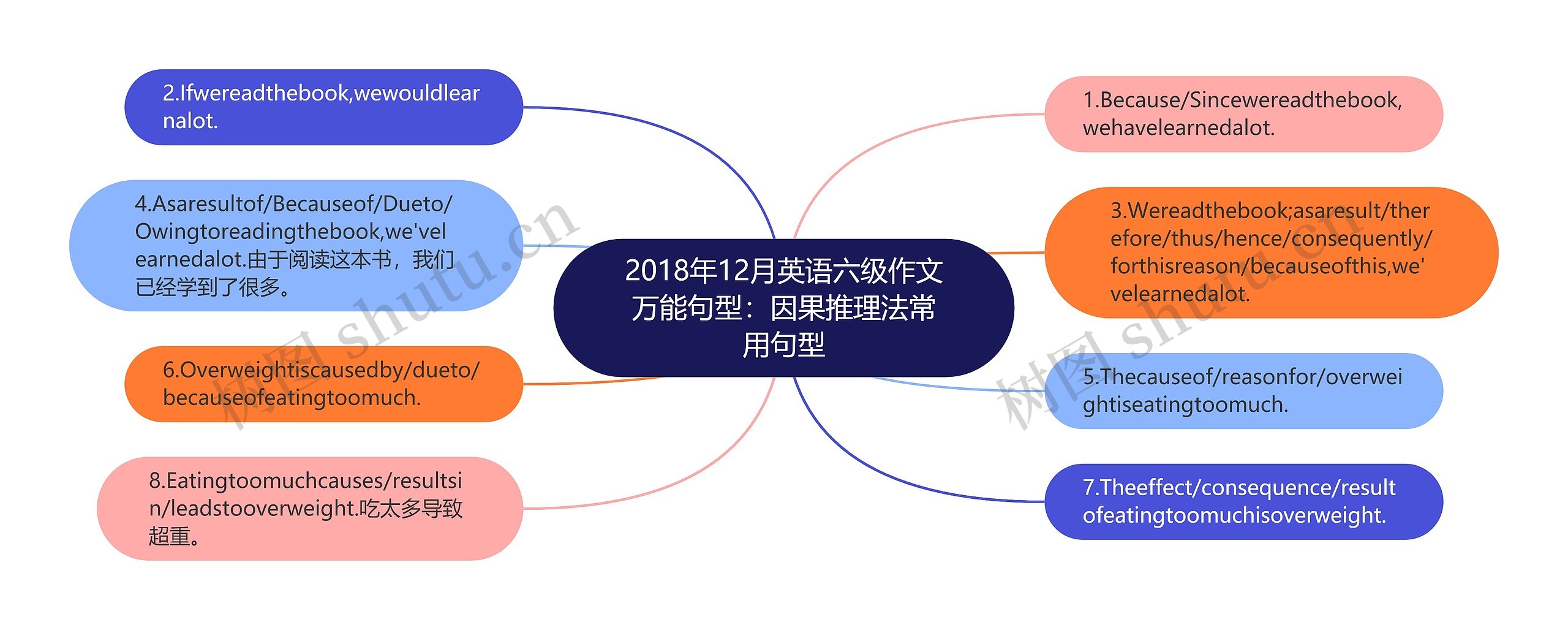 2018年12月英语六级作文万能句型：因果推理法常用句型

2.Ifwereadthebook,wewouldlearnalot.

4.Asaresultof/Becauseof/Dueto/Owingtoreadingthebook,we'velearnedalot.由于阅读这本书，我们已经学到了很多。

6.Overweightiscausedby/dueto/becauseofeatingtoomuch.

8.Eatingtoomuchcauses/resultsin/leadstooverweight.吃太多导致超重。

1.Because/Sincewereadthebook,wehavelearnedalot.

3.Wereadthebook;asaresult/therefore/thus/hence/consequently/forthisreason/becauseofthis,we'velearnedalot.

5.Thecauseof/reasonfor/overweightiseatingtoomuch.

7.Theeffect/consequence/resultofeatingtoomuchisoverweight.

树图 shutu.cn

树图 shutu.cn